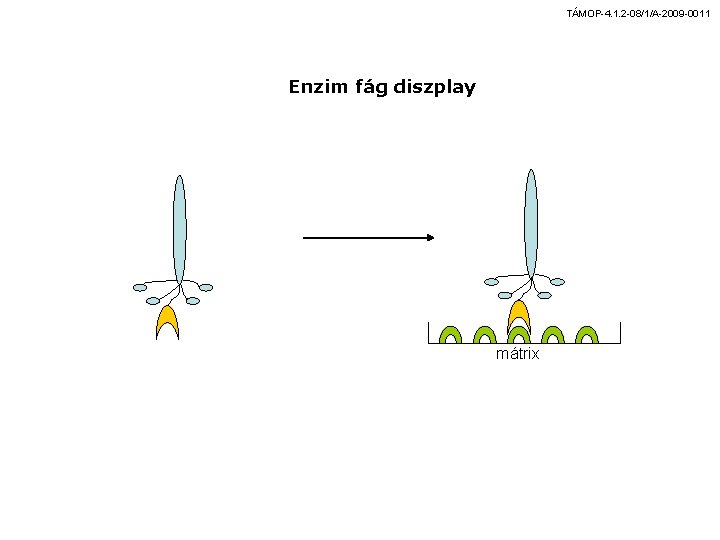 TÁMOP-4.1.2-08/1/A-2009-0011

Enzim fág diszplay

mátrix